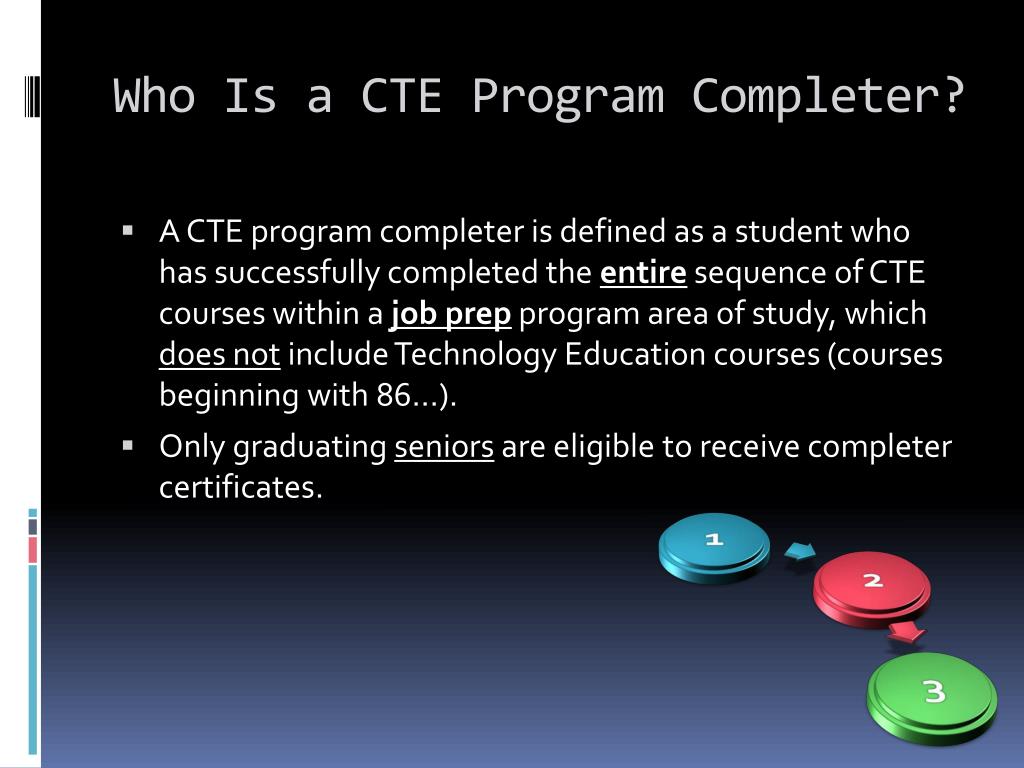 Who Is a CTE Program Completer?

▪ A CTE program completer is defined as a student who has successfully completed the entire sequence of CTE courses within a job prep program area of study, which does not include Technology Education courses (courses beginning with 86…).

▪ Only graduating seniors are eligible to receive completer certificates.

1

2

3